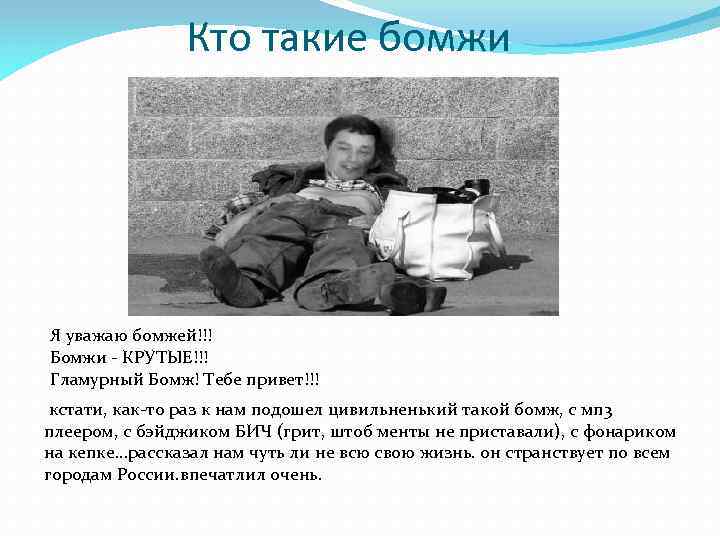 Кто такие бомжи

Я уважаю бомжей!!!
Бомжи - КРУТЫЕ!!!
Гламурный Бомж! Тебе привет!!!

кстати, как-то раз к нам подошел цивильненький такой бомж, с мп3 плеером, с бэйджиком БИЧ (грит, штоб менты не приставали), с фонариком на кепке...рассказал нам чуть ли не всю свою жизнь. он странствует по всем городам России.впечатлил очень.